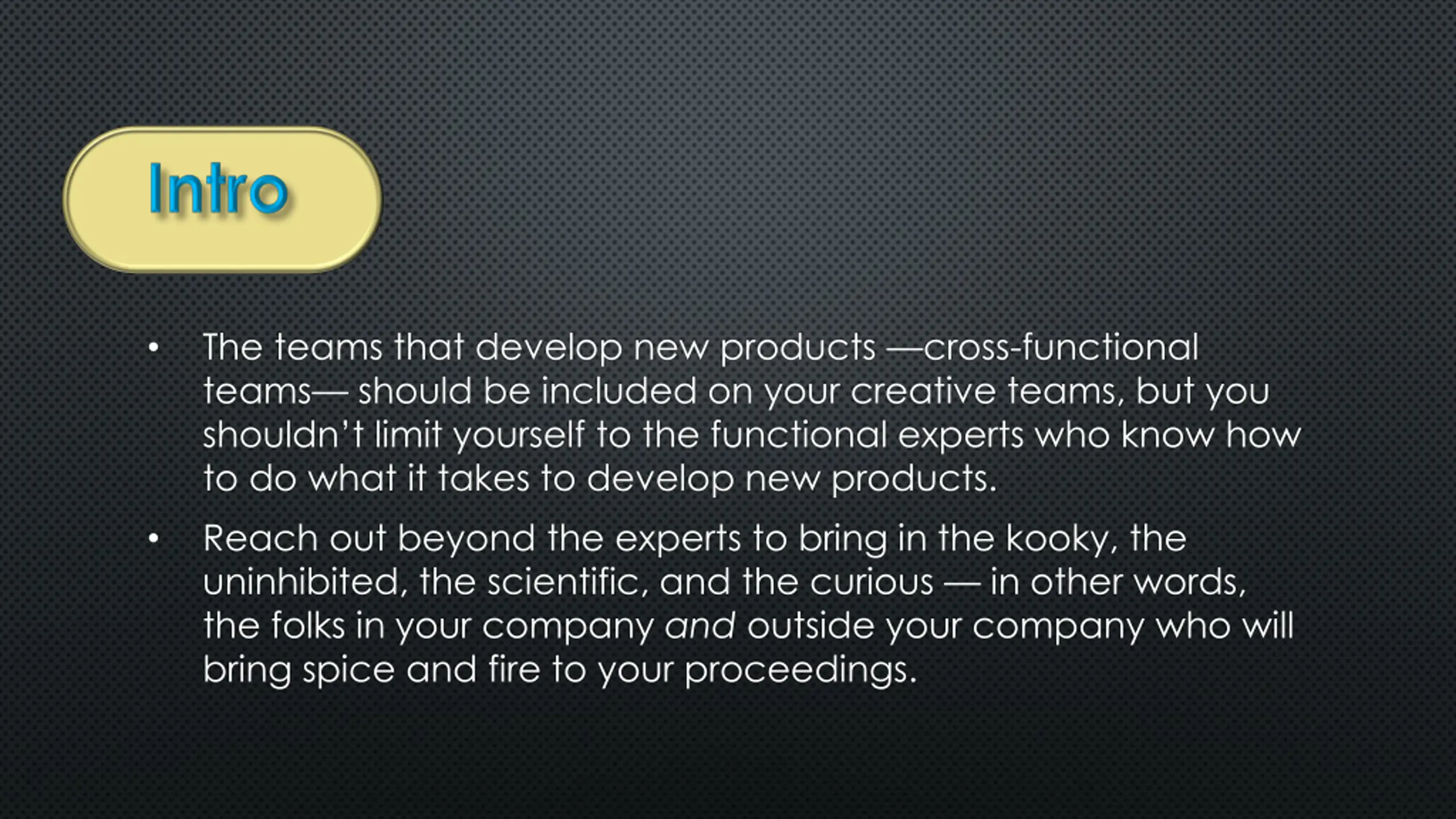 Intro

• The teams that develop new products —cross-functional teams— should be included on your creative teams, but you shouldn't limit yourself to the functional experts who know how to do what it takes to develop new products.

• Reach out beyond the experts to bring in the kooky, the uninhibited, the scientific, and the curious — in other words, the folks in your company and outside your company who will bring spice and fire to your proceedings.